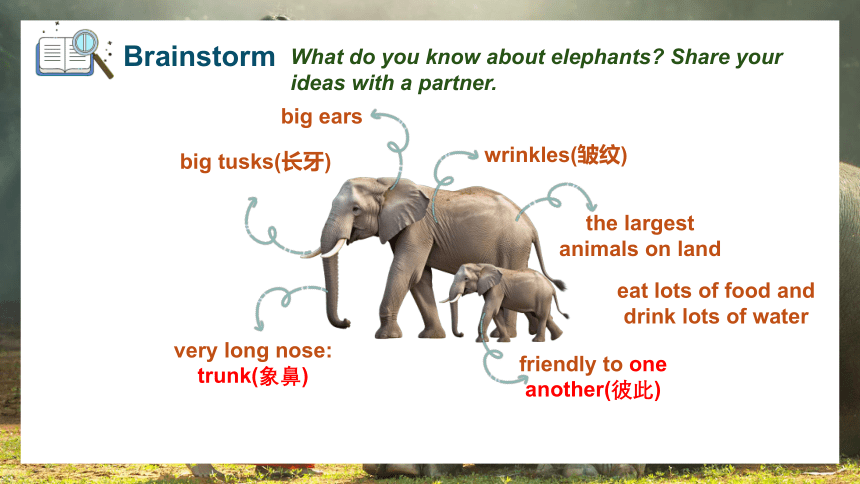 Brainstorm What do you know about elephants? Share your ideas with a partner.

big ears

big tusks(长牙)

wrinkles(皱纹)

the largest animals on land

eat lots of food and drink lots of water

very long nose: trunk(象鼻)

friendly to one another(彼此)